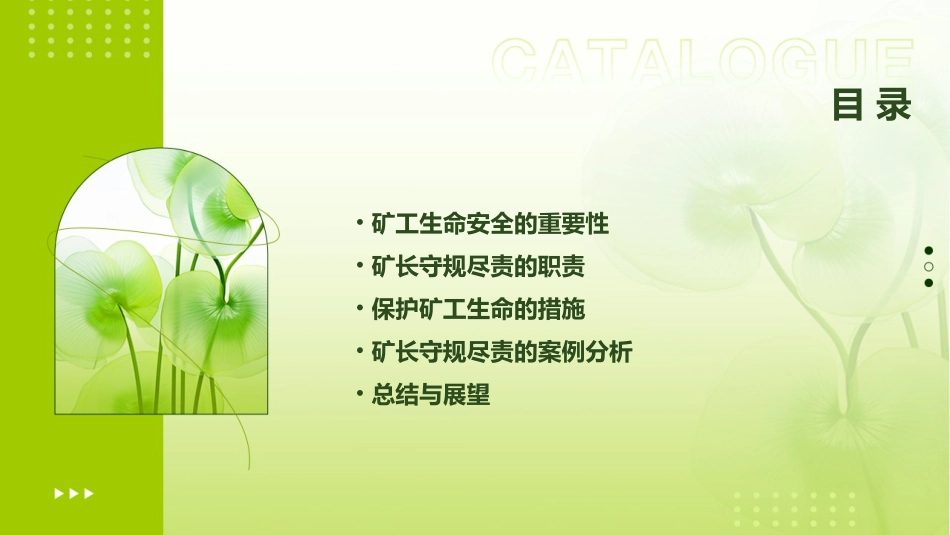 CATALOGUE
目录

• 矿工生命安全的重要性
• 矿长守规尽责的职责
• 保护矿工生命的措施
• 矿长守规尽责的案例分析
• 总结与展望